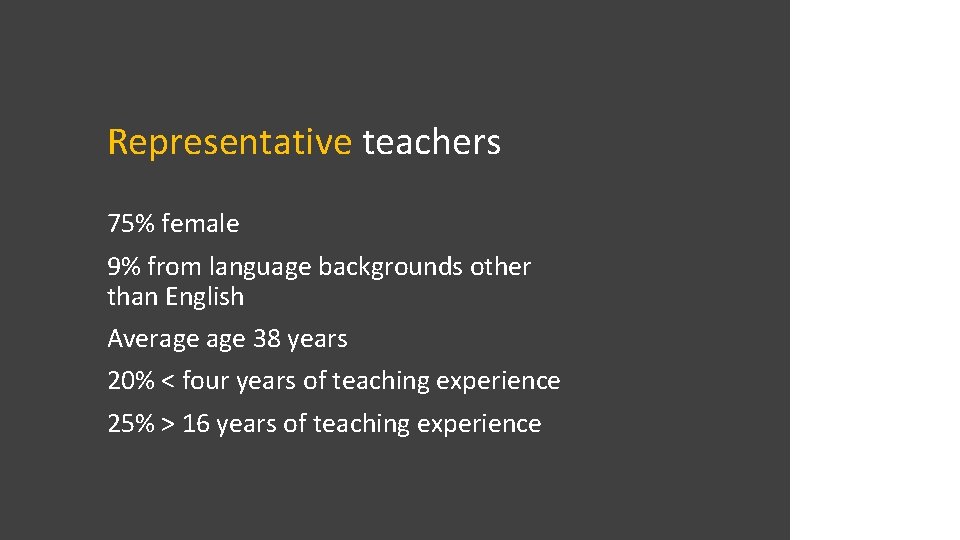 Representative teachers

75% female

9% from language backgrounds other than English

Average age 38 years

20% < four years of teaching experience

25% > 16 years of teaching experience